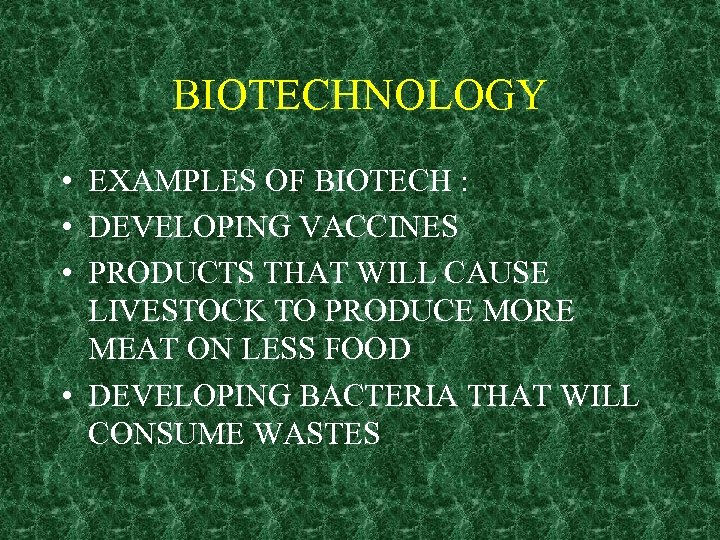 BIOTECHNOLOGY

• EXAMPLES OF BIOTECH :
• DEVELOPING VACCINES
• PRODUCTS THAT WILL CAUSE LIVESTOCK TO PRODUCE MORE MEAT ON LESS FOOD
• DEVELOPING BACTERIA THAT WILL CONSUME WASTES